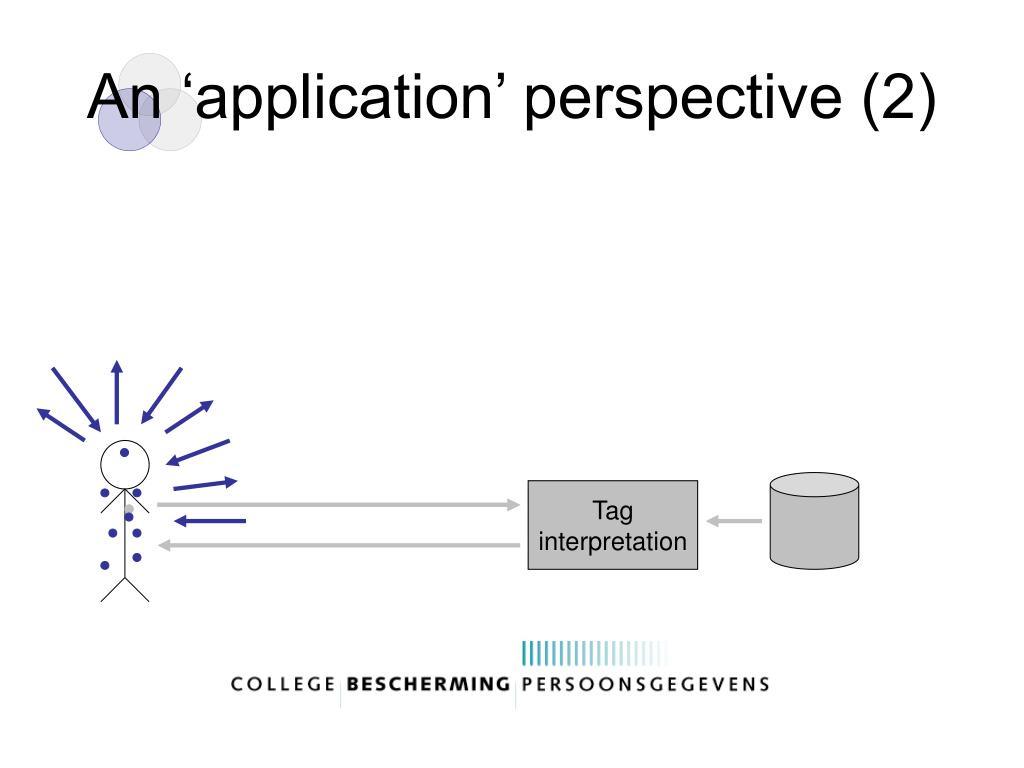 An ‘application’ perspective (2)

Tag interpretation

COLLEGE BESCHERMING PERSOONSGEGEVENS